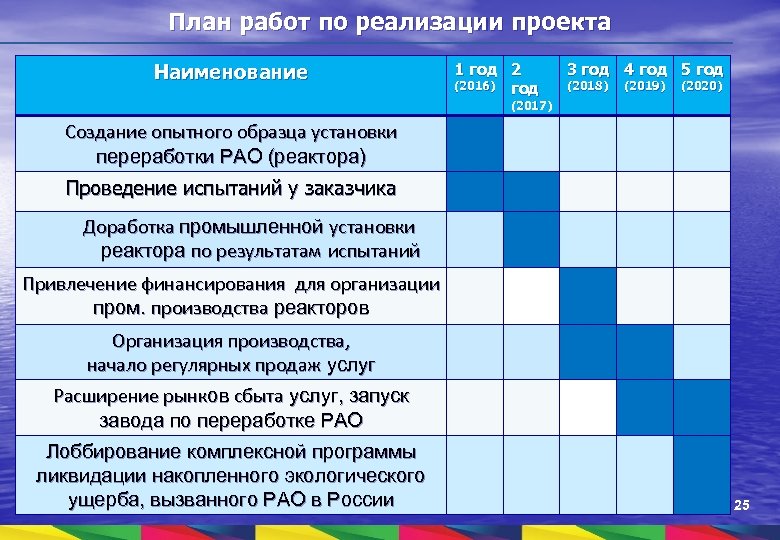 План работ по реализации проекта

| Наименование | 1 год (2016) | 2 год (2017) | 3 год (2018) | 4 год (2019) | 5 год (2020) |
|---|---|---|---|---|---|
| Создание опытного образца установки переработки РАО (реактора) | | | | | |
| Проведение испытаний у заказчика | | | | | |
| Доработка промышленной установки реактора по результатам испытаний | | | | | |
| Привлечение финансирования для организации пром. производства реакторов | | | | | |
| Организация производства, начало регулярных продаж услуг | | | | | |
| Расширение рынков сбыта услуг, запуск завода по переработке РАО | | | | | |
| Лоббирование комплексной программы ликвидации накопленного экологического ущерба, вызванного РАО в России | | | | | |

25